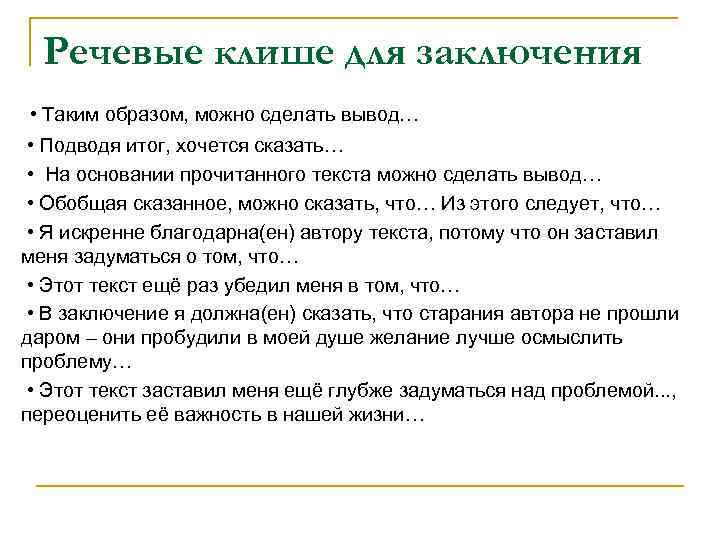 Речевые клише для заключения

• Таким образом, можно сделать вывод…

• Подводя итог, хочется сказать…

• На основании прочитанного текста можно сделать вывод…

• Обобщая сказанное, можно сказать, что… Из этого следует, что…

• Я искренне благодарна(ен) автору текста, потому что он заставил меня задуматься о том, что…

• Этот текст ещё раз убедил меня в том, что…

• В заключение я должна(ен) сказать, что старания автора не прошли даром – они пробудили в моей душе желание лучше осмыслить проблему…

• Этот текст заставил меня ещё глубже задуматься над проблемой..., переоценить её важность в нашей жизни…